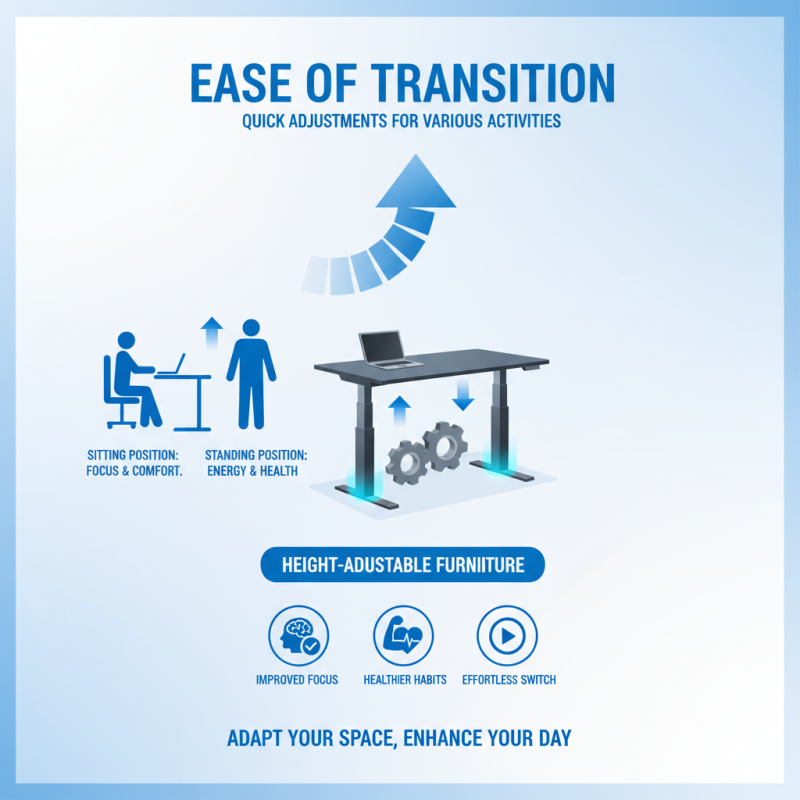 EASE OF TRANSITION

QUICK ADJUSTMENTS FOR VARIOUS ACTIVITIES

SITTING POSITION:
FOCUS & COMFORT.

STANDING POSITION:
ENERGY & HEALTH

HEIGHT-ADUSTABLE FURNIITURE

IMPROVED FOCUS

HEALTHIER HABITS

EFFORTLESS SWITCH

ADAPT YOUR SPACE, ENHANCE YOUR DAY